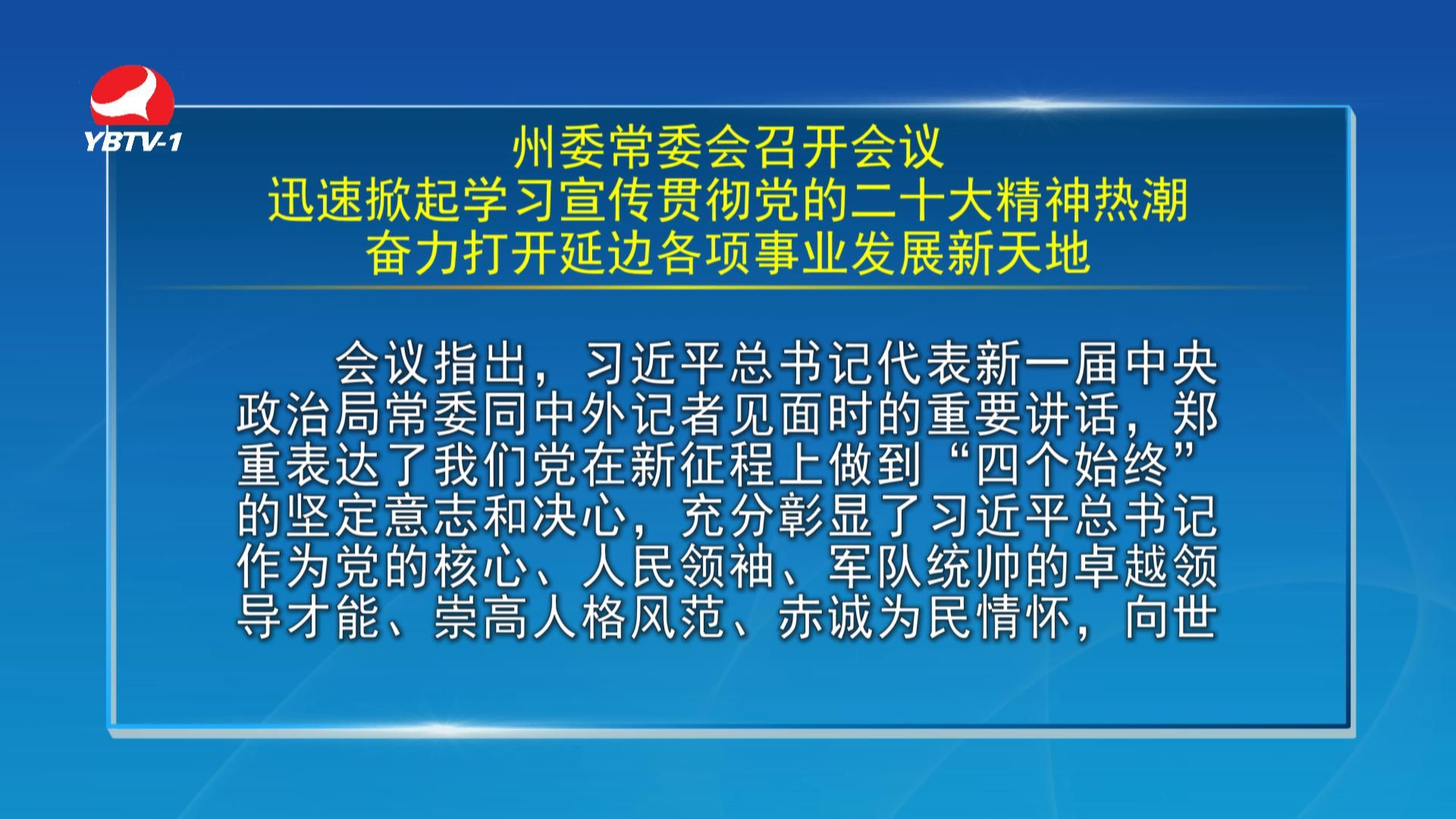 YBTV-1

州委常委会召开会议
迅速掀起学习宣传贯彻党的二十大精神热潮
奋力打开延边各项事业发展新天地

会议指出，习近平总书记代表新一届中央政治局常委同中外记者见面时的重要讲话，郑重表达了我们党在新征程上做到“四个始终”的坚定意志和决心，充分彰显了习近平总书记作为党的核心、人民领袖、军队统帅的卓越领导才能、崇高人格风范、赤诚为民情怀，向世